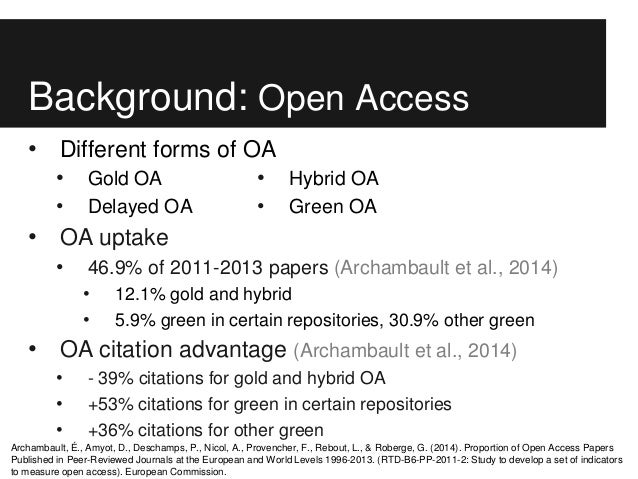 Background: Open Access

• Different forms of OA
  • Gold OA
  • Delayed OA
  • Hybrid OA
  • Green OA
• OA uptake
  • 46.9% of 2011-2013 papers (Archambault et al., 2014)
    • 12.1% gold and hybrid
    • 5.9% green in certain repositories, 30.9% other green
• OA citation advantage (Archambault et al., 2014)
  • - 39% citations for gold and hybrid OA
  • +53% citations for green in certain repositories
  • +36% citations for other green

Archambault, É., Amyot, D., Deschamps, P., Nicol, A., Provencher, F., Rebout, L., & Roberge, G. (2014). Proportion of Open Access Papers Published in Peer-Reviewed Journals at the European and World Levels 1996-2013. (RTD-B6-PP-2011-2: Study to develop a set of indicators to measure open access). European Commission.